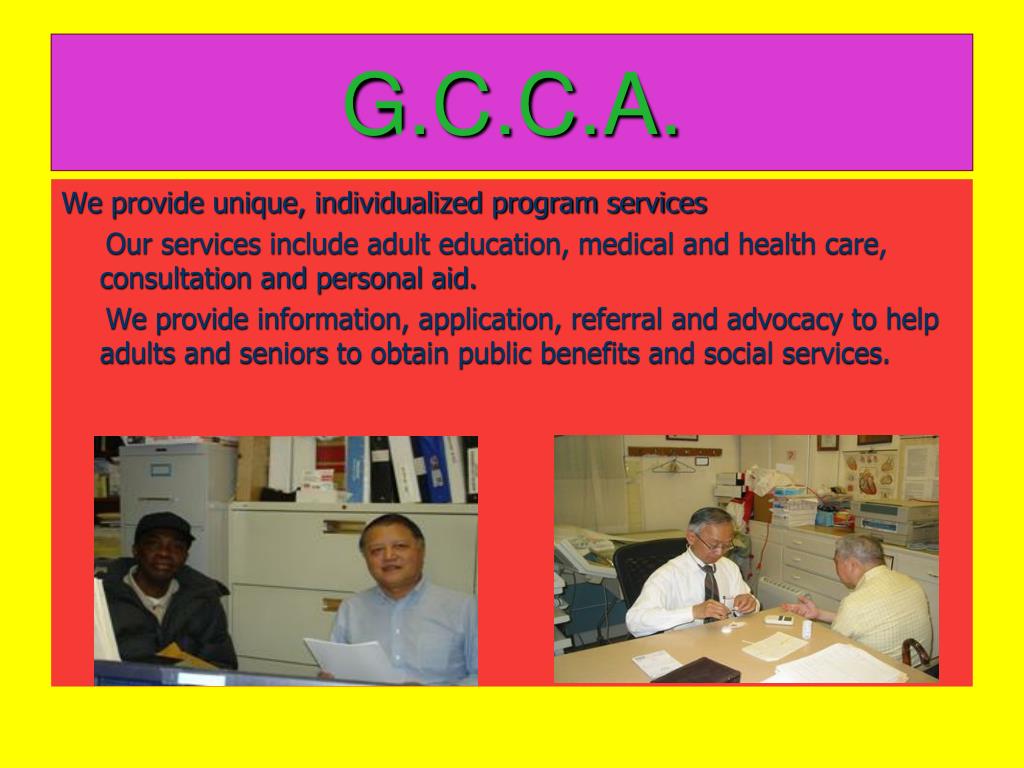 G.C.C.A.

We provide unique, individualized program services

Our services include adult education, medical and health care, consultation and personal aid.

We provide information, application, referral and advocacy to help adults and seniors to obtain public benefits and social services.